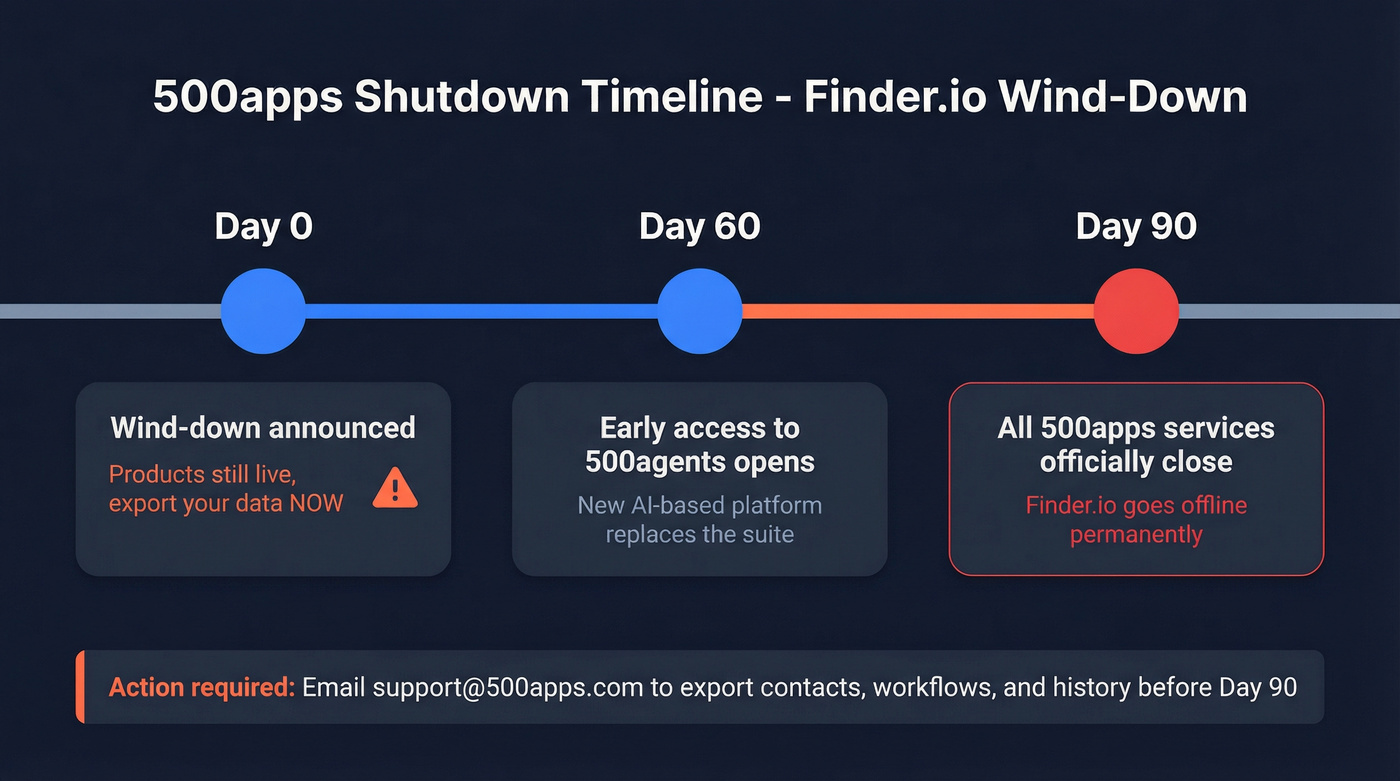 500apps Shutdown Timeline - Finder.io Wind-Down

Day 0

Day 60

Day 90

Wind-down announced

Products still live, export your data NOW

Early access to 500agents opens

New AI-based platform replaces the suite

All 500apps services officially close

Finder.io goes offline permanently

Action required: Email support@500apps.com to export contacts, workflows, and history before Day 90